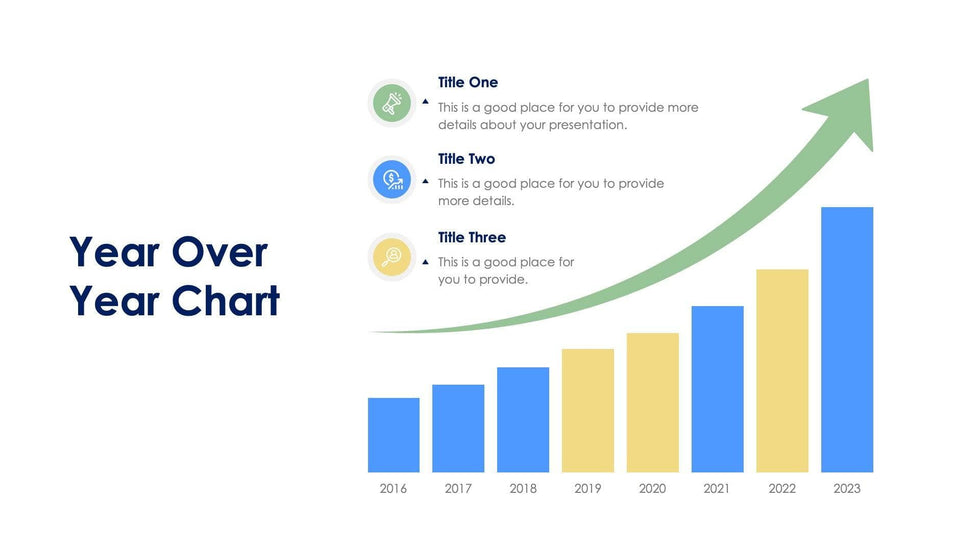 Year Over Year Chart

Title One
This is a good place for you to provide more details about your presentation.

Title Two
This is a good place for you to provide more details.

Title Three
This is a good place for you to provide.

2016 2017 2018 2019 2020 2021 2022 2023